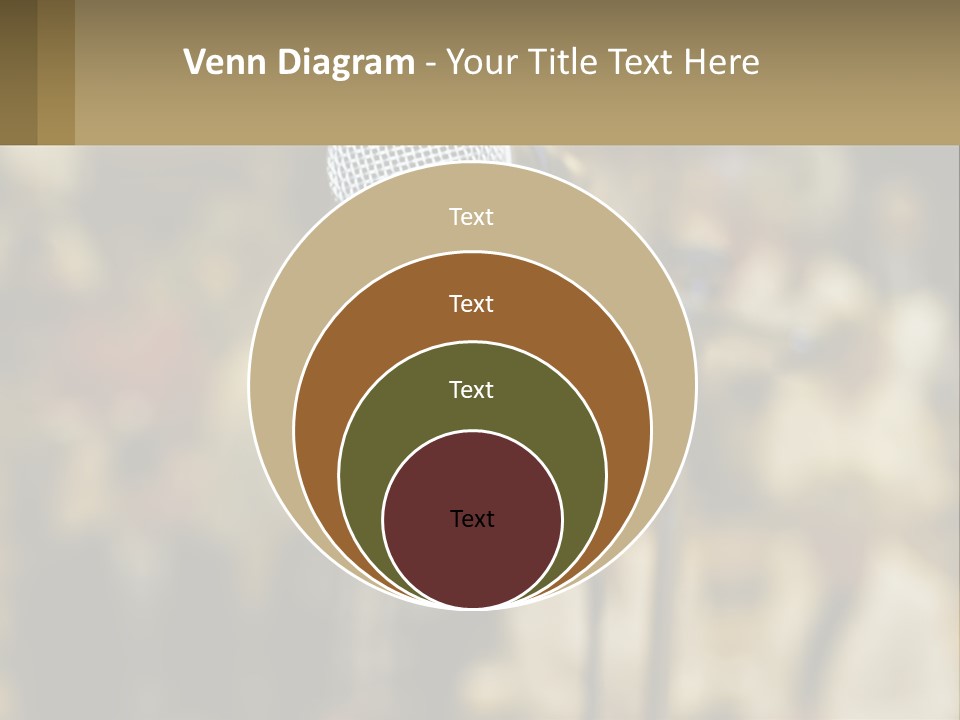 Venn Diagram - Your Title Text Here

Text

Text

Text

Text